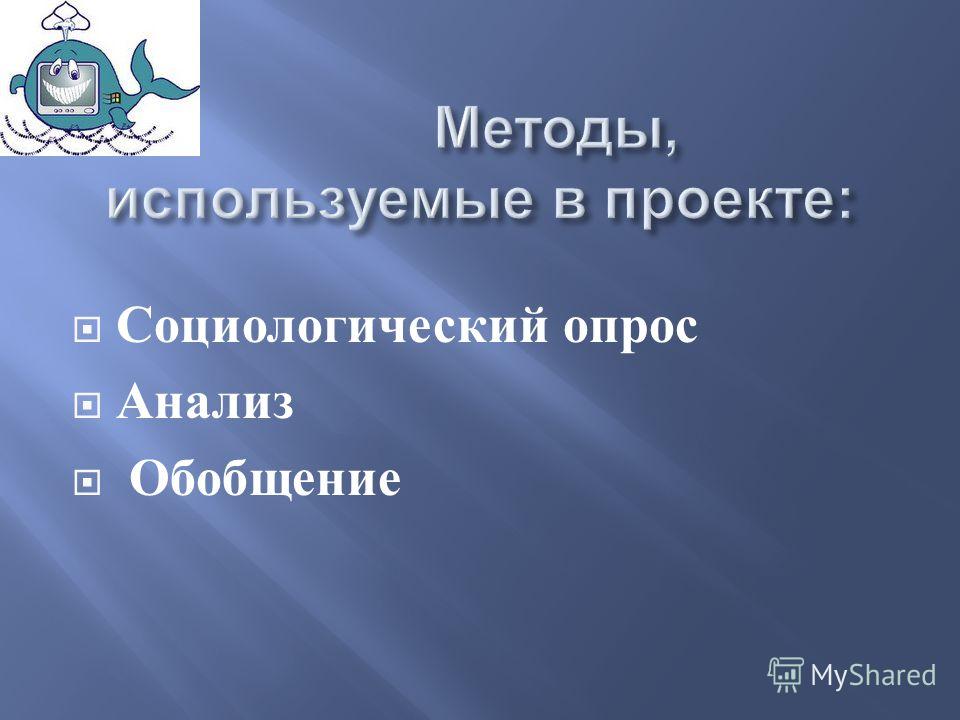 Методы, используемые в проекте:

Социологический опрос

Анализ

Обобщение

MyShared